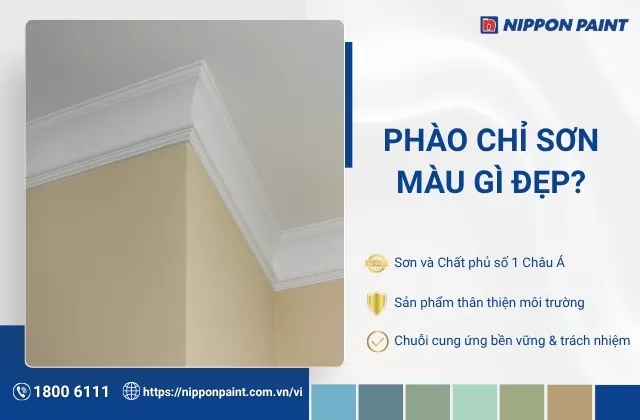 NIPPON PAINT

PHÀO CHỈ SƠN MÀU GÌ ĐẸP?

Sơn và Chất phủ số 1 Châu Á

Sản phẩm thân thiện môi trường

Chuỗi cung ứng bền vững & trách nhiệm

1800 6111

https://nipponpaint.com.vn/vi